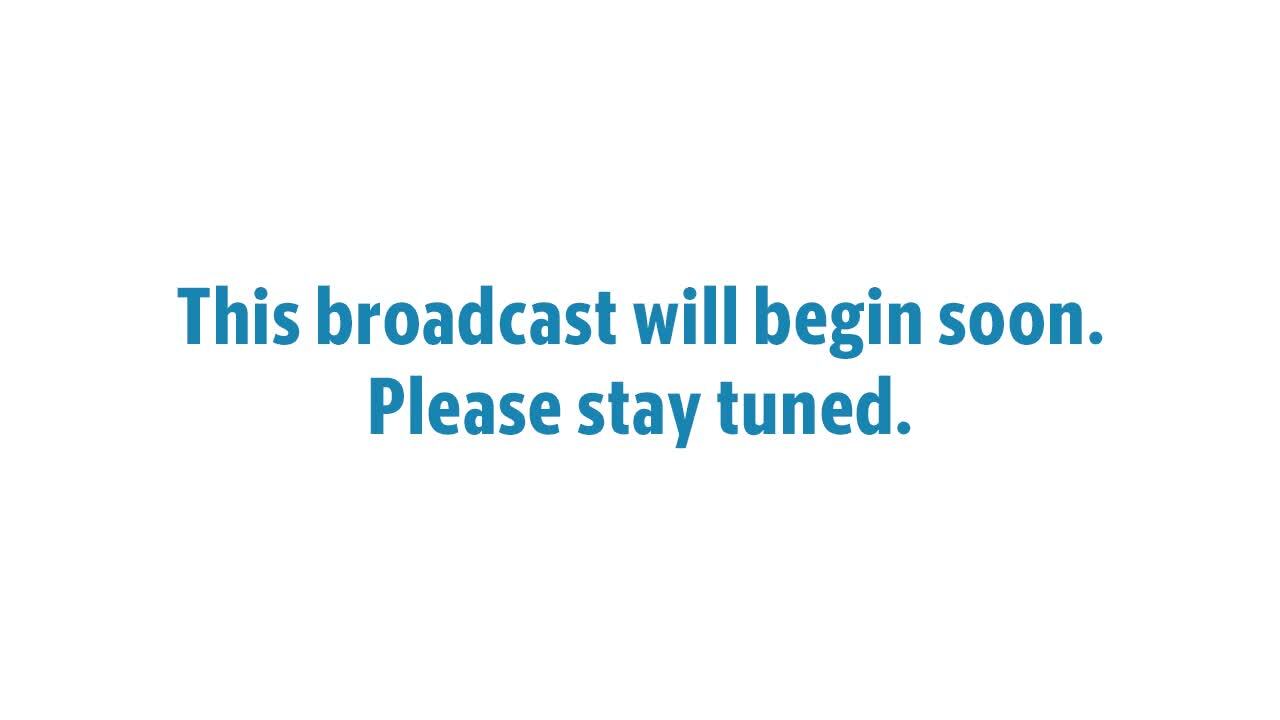 This broadcast will begin soon.
Please stay tuned.